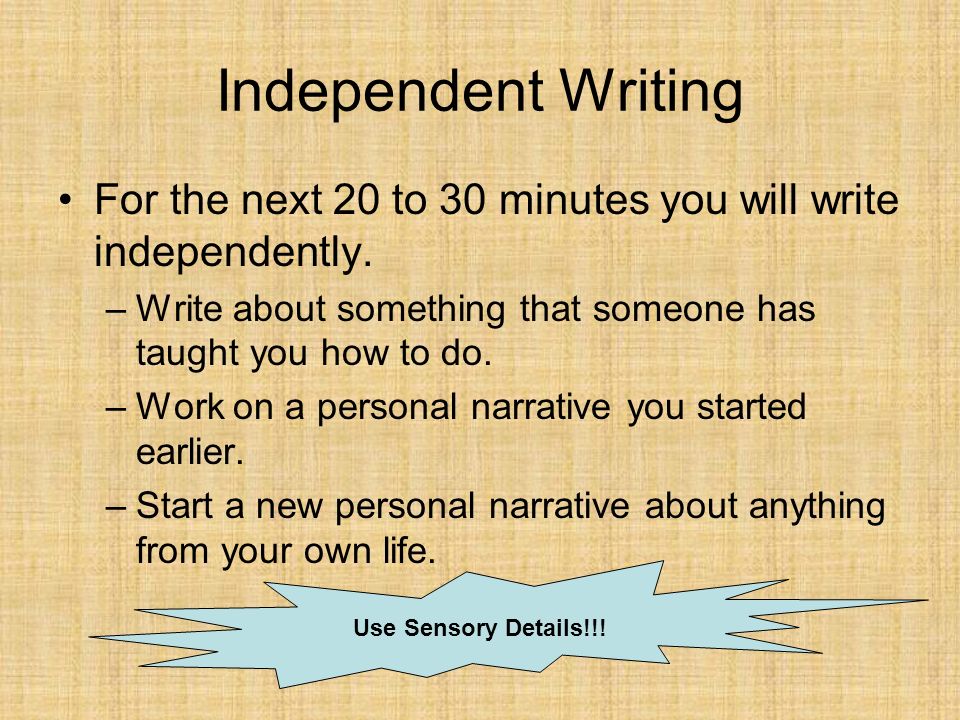 Independent Writing

• For the next 20 to 30 minutes you will write independently.

– Write about something that someone has taught you how to do.

– Work on a personal narrative you started earlier.

– Start a new personal narrative about anything from your own life.

Use Sensory Details!!!